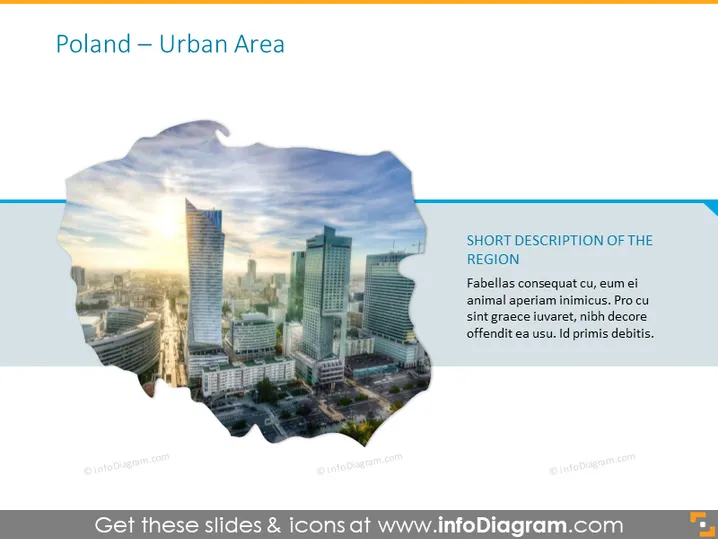 Poland – Urban Area

SHORT DESCRIPTION OF THE REGION

Fabellas consequat cu, eum ei animal aperiam inimicus. Pro cu sint graece iuvaret, nibh decore offendit ea usu. Id primis debitis.

© infoDiagram.com © infoDiagram.com © infoDiagram.com

Get these slides & icons at www.infoDiagram.com